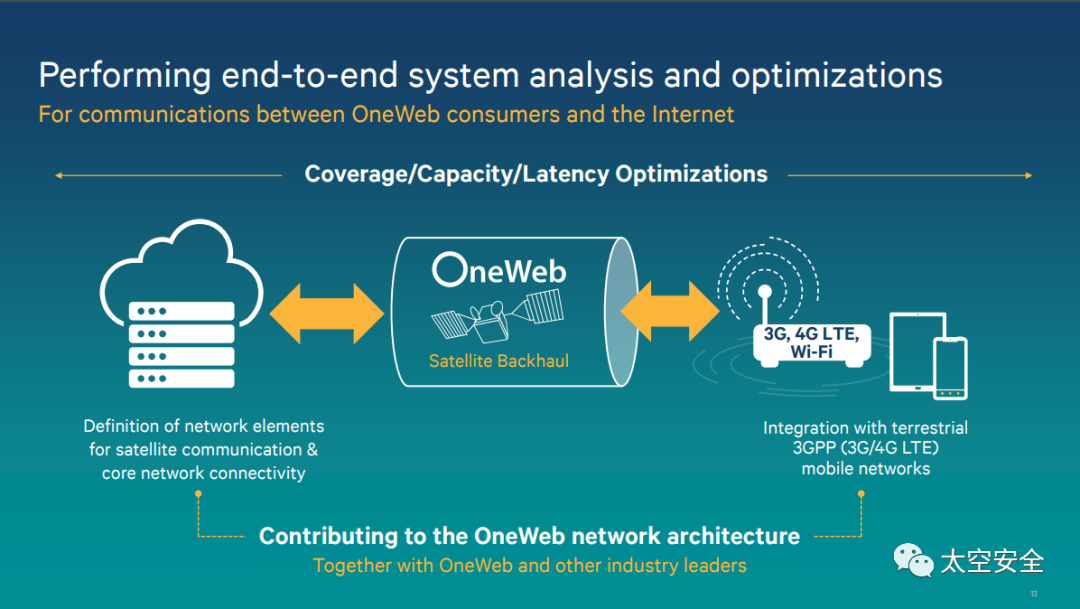 Performing end-to-end system analysis and optimizations
For communications between OneWeb consumers and the Internet

Coverage/Capacity/Latency Optimizations

OneWeb

Satellite Backhaul

3G, 4G LTE, Wi-Fi

Definition of network elements for satellite communication & core network connectivity

Integration with terrestrial 3GPP (3G/4G LTE) mobile networks

Contributing to the OneWeb network architecture
Together with OneWeb and other industry leaders

太空安全

13